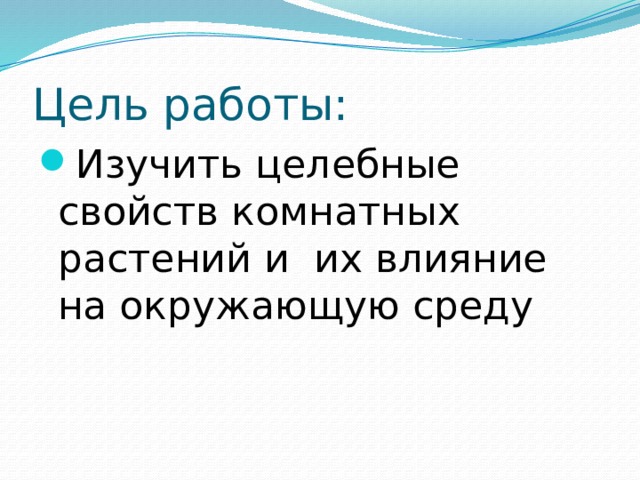 Цель работы:

Изучить целебные свойств комнатных растений и их влияние на окружающую среду